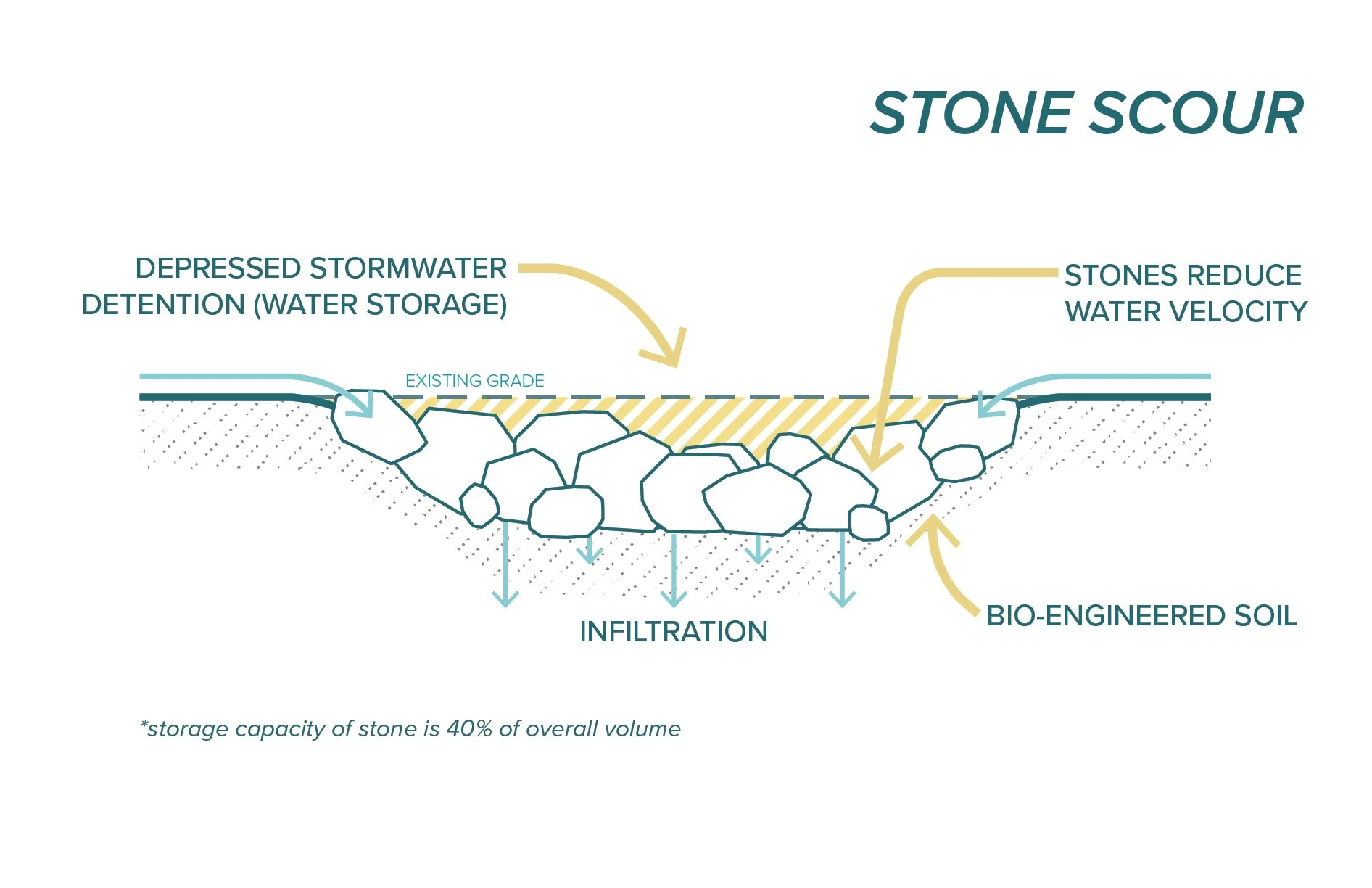 STONE SCOUR

DEPRESSED STORMWATER DETENTION (WATER STORAGE)

STONES REDUCE WATER VELOCITY

EXISTING GRADE

INFILTRATION

BIO-ENGINEERED SOIL

*storage capacity of stone is 40% of overall volume